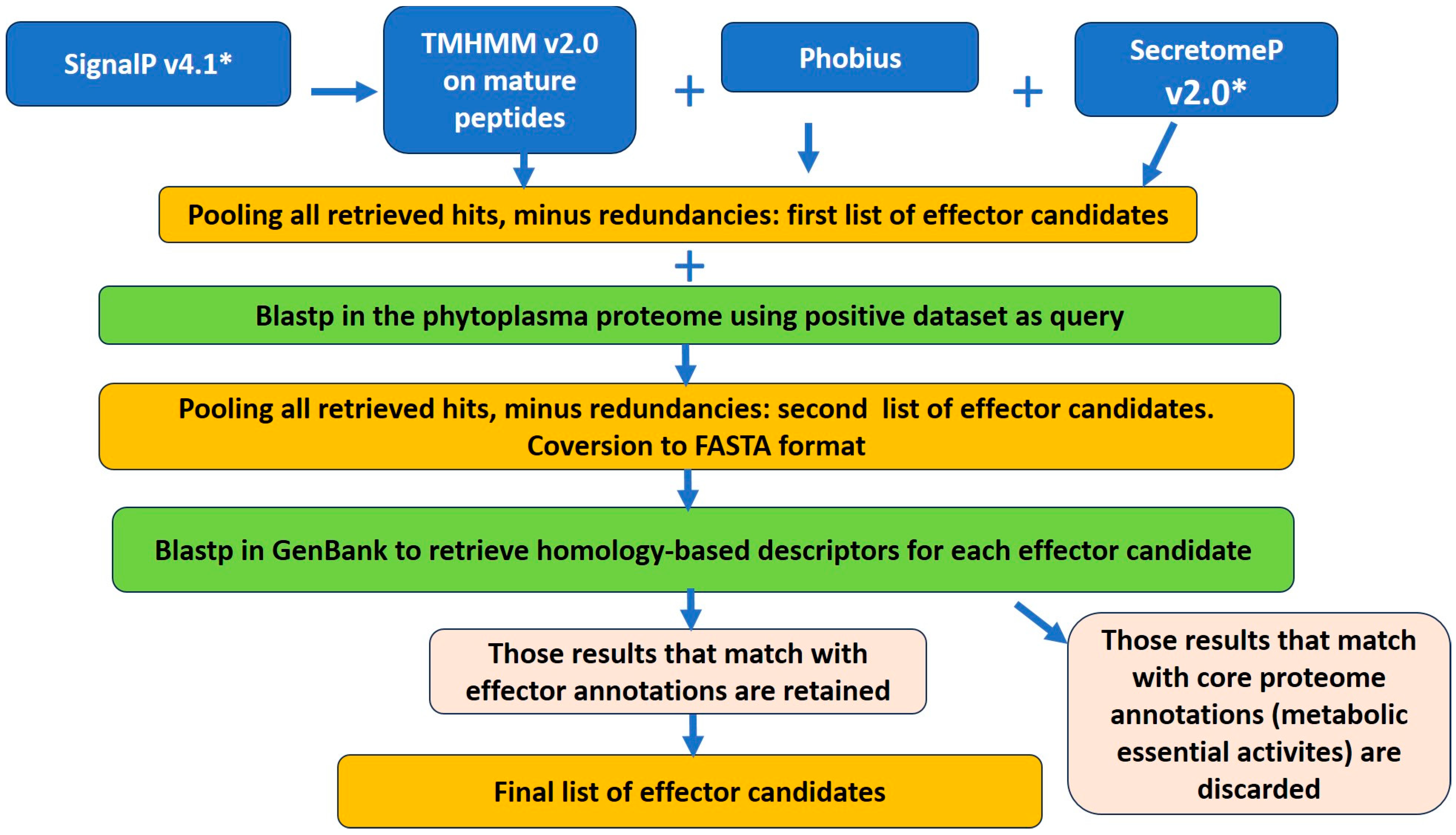 SignalP v4.1*

TMHMM v2.0 on mature peptides

+

Phobius

+

SecretomeP v2.0*

Pooling all retrieved hits, minus redundancies: first list of effector candidates

+

Blastp in the phytoplasma proteome using positive dataset as query

Pooling all retrieved hits, minus redundancies: second list of effector candidates. Coversion to FASTA format

Blastp in GenBank to retrieve homology-based descriptors for each effector candidate

Those results that match with effector annotations are retained

Those results that match with core proteome annotations (metabolic essential activites) are discarded

Final list of effector candidates